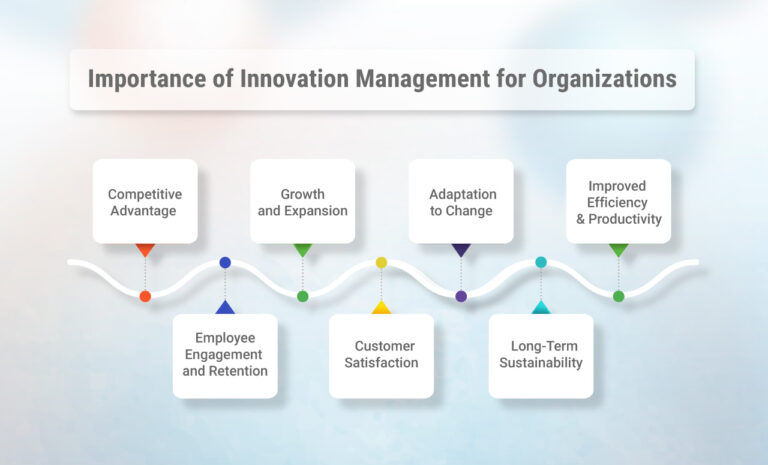 Importance of Innovation Management for Organizations

Competitive Advantage

Employee Engagement and Retention

Growth and Expansion

Customer Satisfaction

Adaptation to Change

Long-Term Sustainability

Improved Efficiency & Productivity